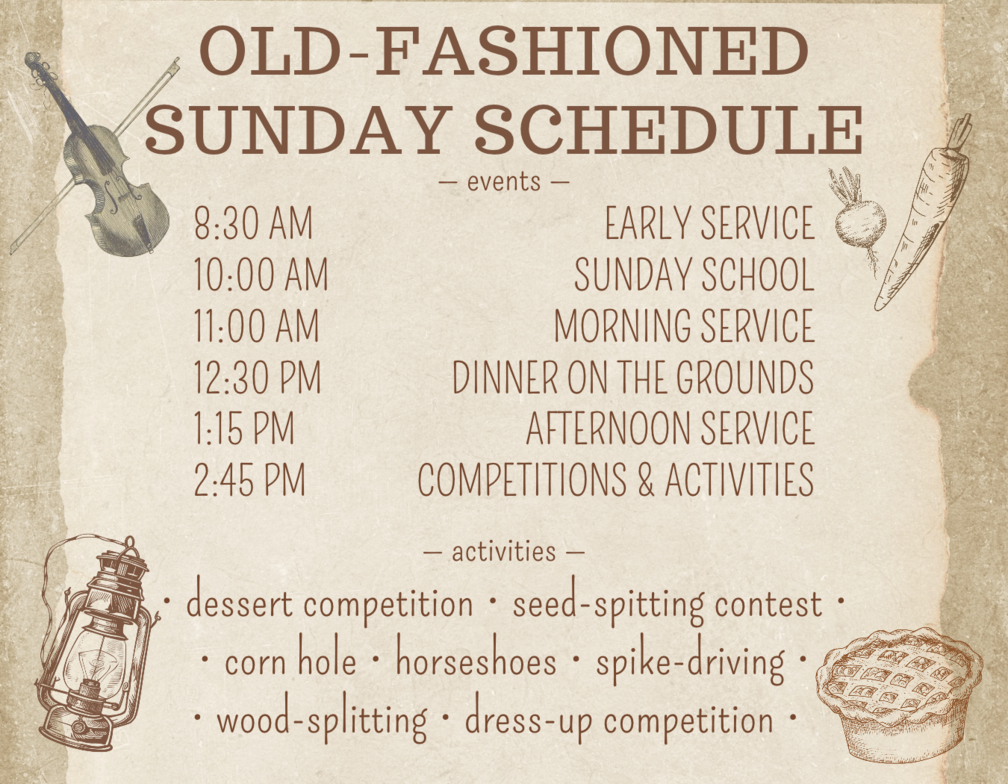 OLD-FASHIONED SUNDAY SCHEDULE

— events —

8:30 AM EARLY SERVICE
10:00 AM SUNDAY SCHOOL
11:00 AM MORNING SERVICE
12:30 PM DINNER ON THE GROUNDS
1:15 PM AFTERNOON SERVICE
2:45 PM COMPETITIONS & ACTIVITIES

— activities —

• dessert competition • seed-spitting contest •
• corn hole • horseshoes • spike-driving •
• wood-splitting • dress-up competition •